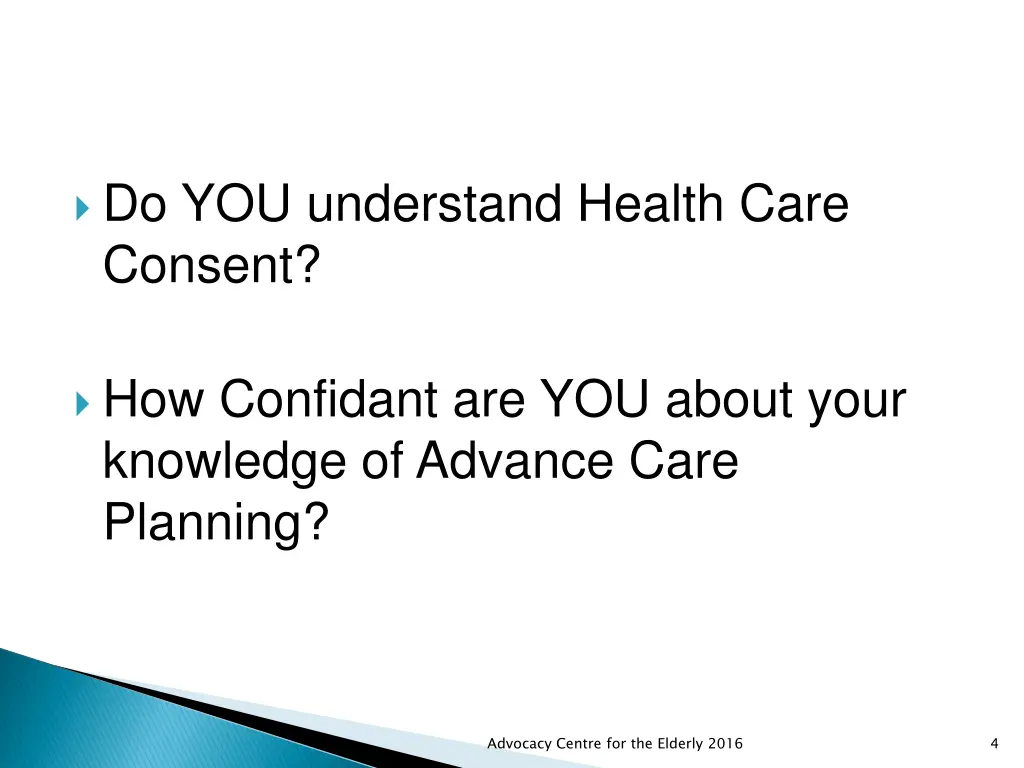 Do YOU understand Health Care Consent?

How Confidant are YOU about your knowledge of Advance Care Planning?

Advocacy Centre for the Elderly 2016

4